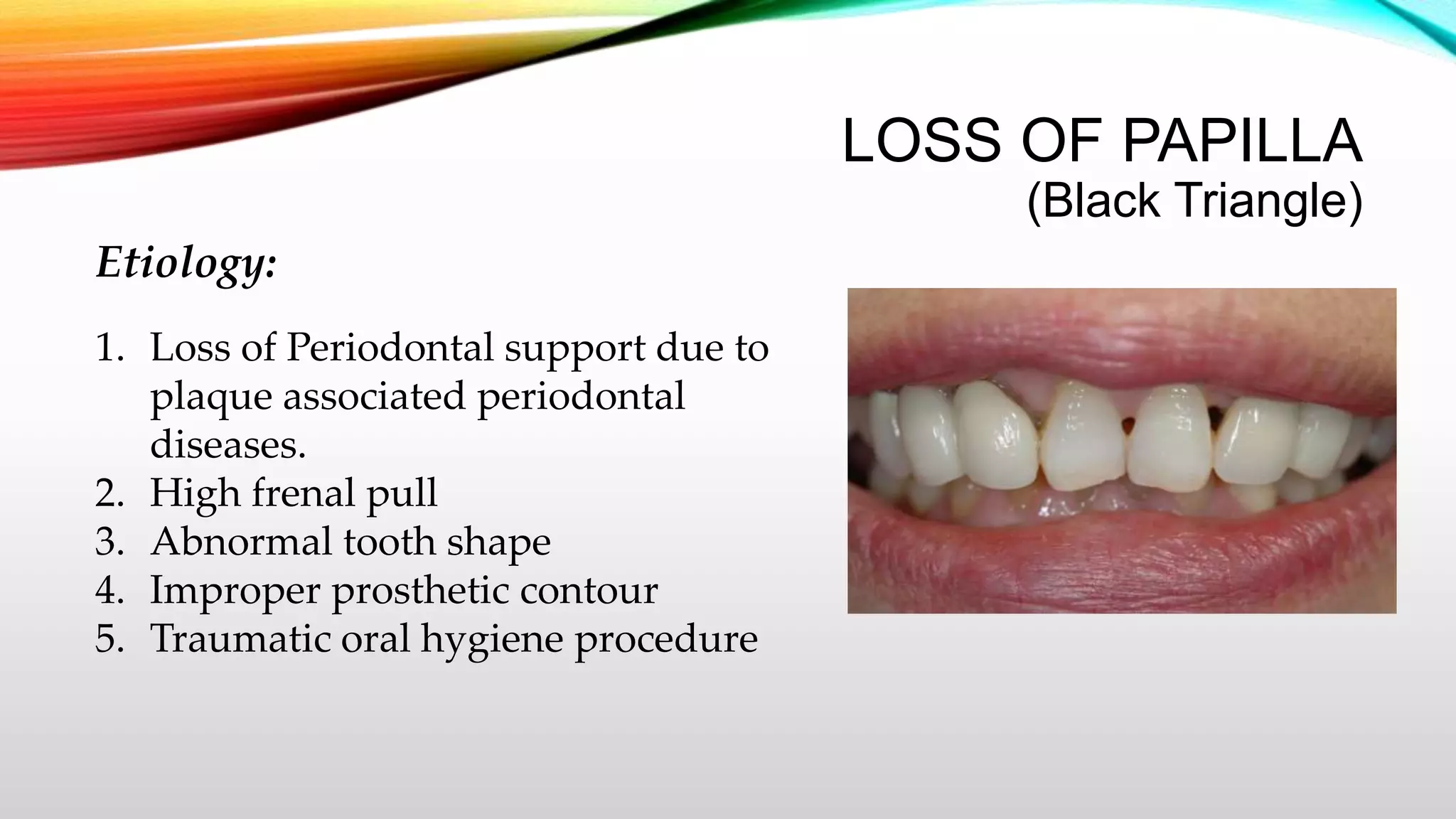 LOSS OF PAPILLA
(Black Triangle)

Etiology:

1. Loss of Periodontal support due to plaque associated periodontal diseases.
2. High frenal pull
3. Abnormal tooth shape
4. Improper prosthetic contour
5. Traumatic oral hygiene procedure